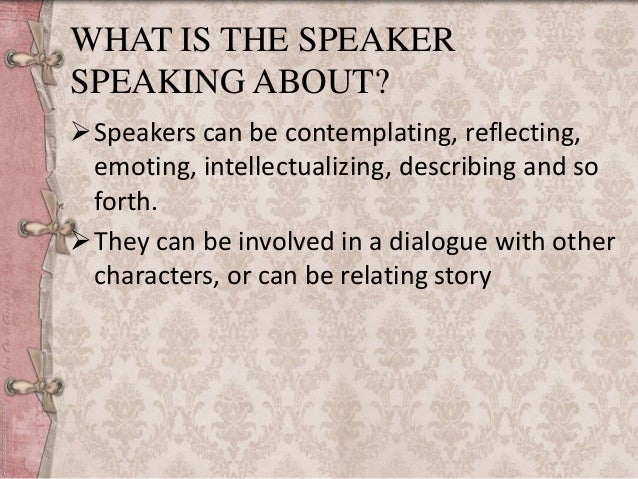 WHAT IS THE SPEAKER SPEAKING ABOUT?

➢ Speakers can be contemplating, reflecting, emoting, intellectualizing, describing and so forth.

➢ They can be involved in a dialogue with other characters, or can be relating story